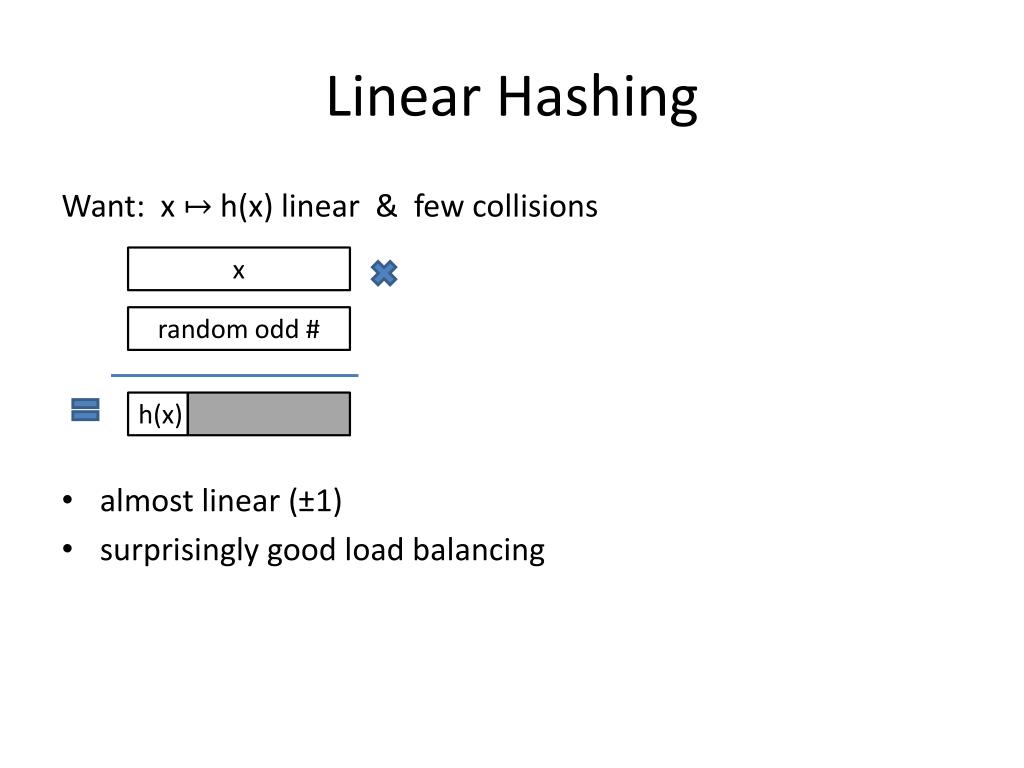 Linear Hashing

Want: x ↦ h(x) linear & few collisions

x

random odd #

h(x)

• almost linear (±1)
• surprisingly good load balancing